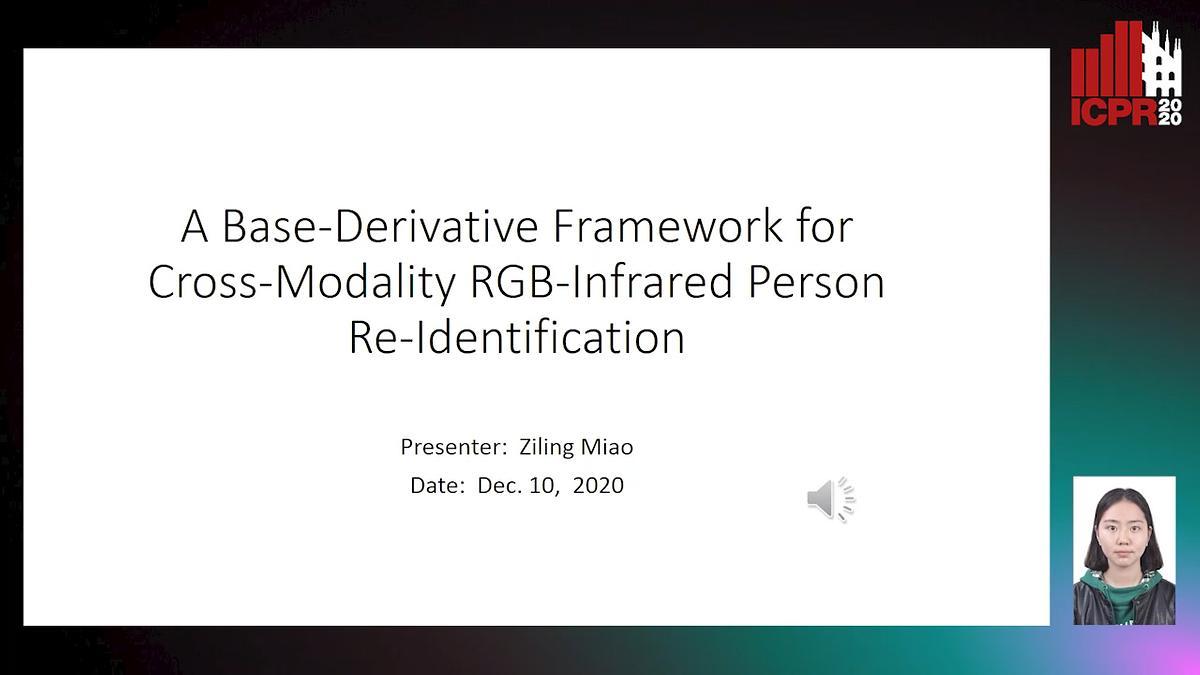 ICPR 2020

A Base-Derivative Framework for Cross-Modality RGB-Infrared Person Re-Identification

Presenter: Ziling Miao
Date: Dec. 10, 2020